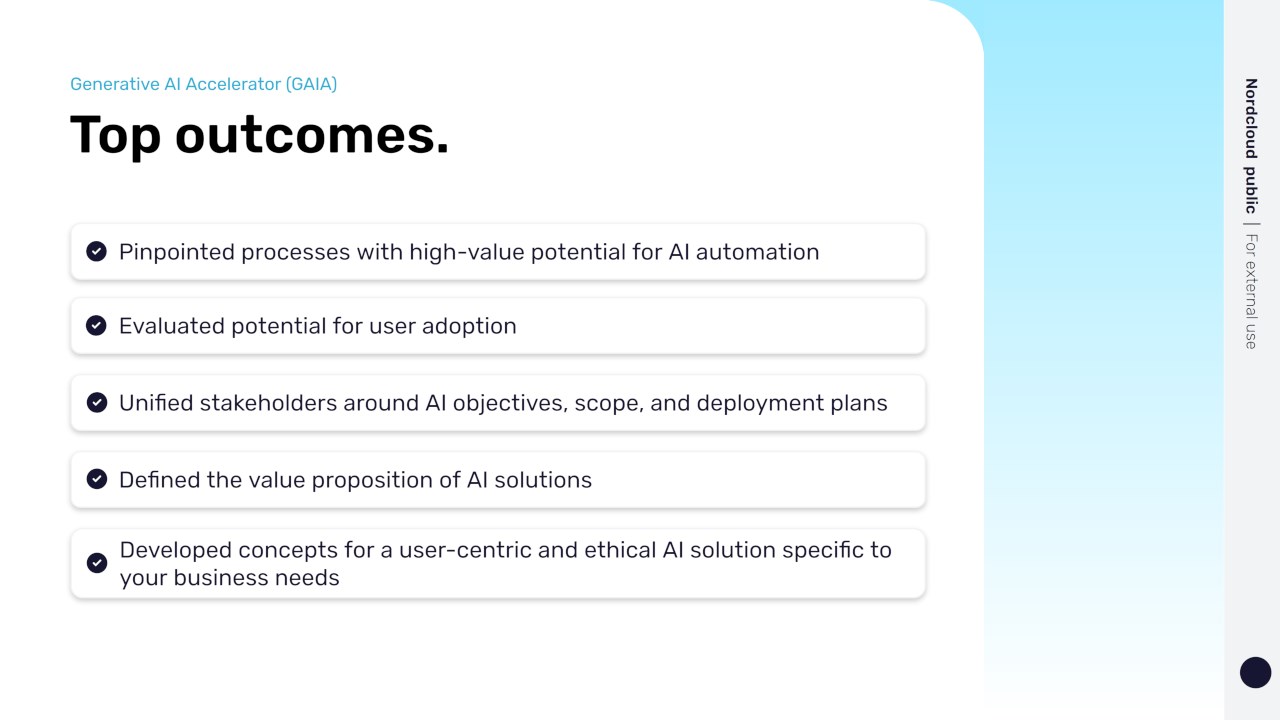 Generative AI Accelerator (GAIA)

Top outcomes.

Pinpointed processes with high-value potential for AI automation

Evaluated potential for user adoption

Unified stakeholders around AI objectives, scope, and deployment plans

Defined the value proposition of AI solutions

Developed concepts for a user-centric and ethical AI solution specific to your business needs

Nordcloud public | For external use